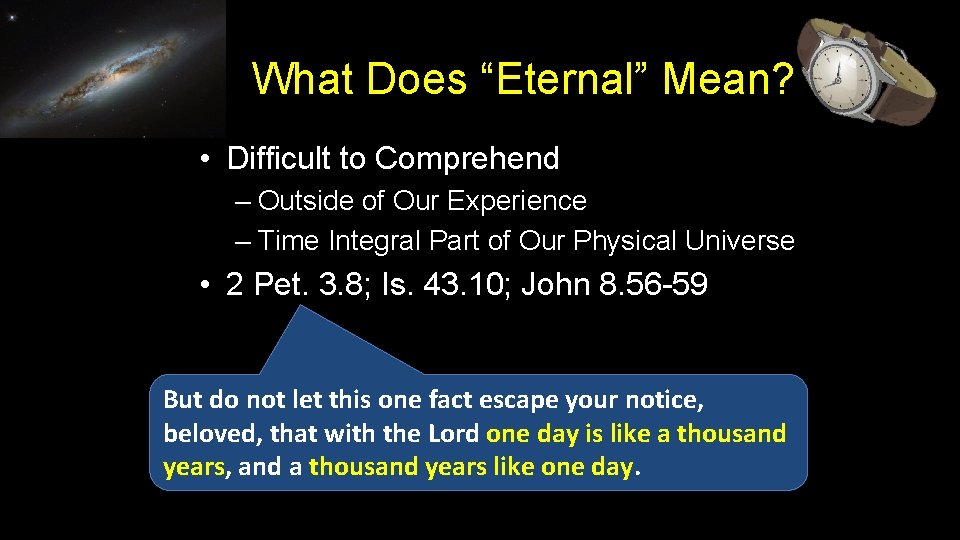 What Does “Eternal” Mean?

• Difficult to Comprehend
– Outside of Our Experience
– Time Integral Part of Our Physical Universe

• 2 Pet. 3.8; Is. 43.10; John 8.56-59

But do not let this one fact escape your notice, beloved, that with the Lord one day is like a thousand years, and a thousand years like one day.